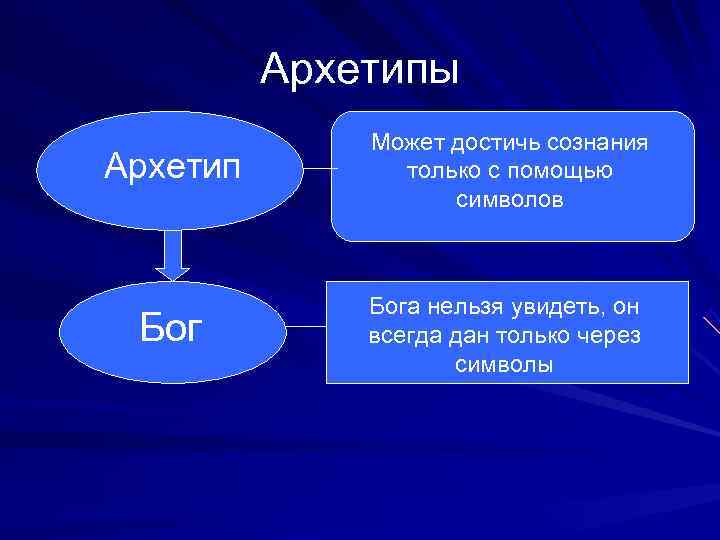 Архетипы

Архетип

Может достичь сознания только с помощью символов

Бог

Бога нельзя увидеть, он всегда дан только через символы